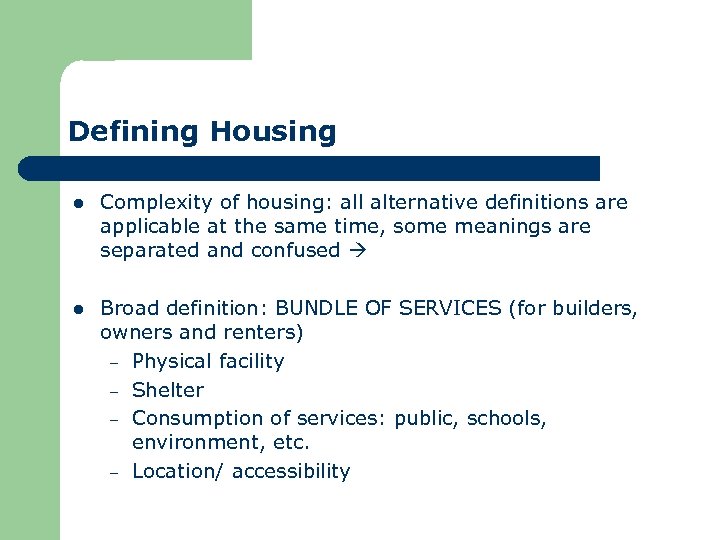 Defining Housing

- Complexity of housing: all alternative definitions are applicable at the same time, some meanings are separated and confused →

- Broad definition: BUNDLE OF SERVICES (for builders, owners and renters)
  – Physical facility
  – Shelter
  – Consumption of services: public, schools, environment, etc.
  – Location/ accessibility